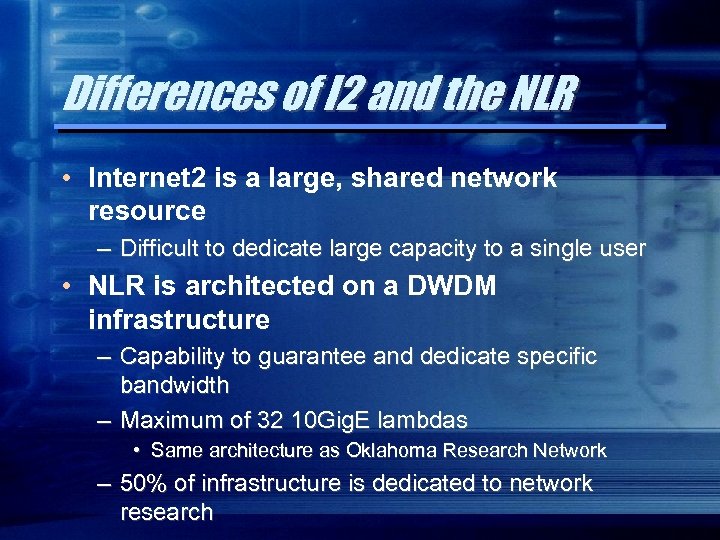 Differences of I2 and the NLR

• Internet2 is a large, shared network resource
– Difficult to dedicate large capacity to a single user
• NLR is architected on a DWDM infrastructure
– Capability to guarantee and dedicate specific bandwidth
– Maximum of 32 10GigE lambdas
• Same architecture as Oklahoma Research Network
– 50% of infrastructure is dedicated to network research